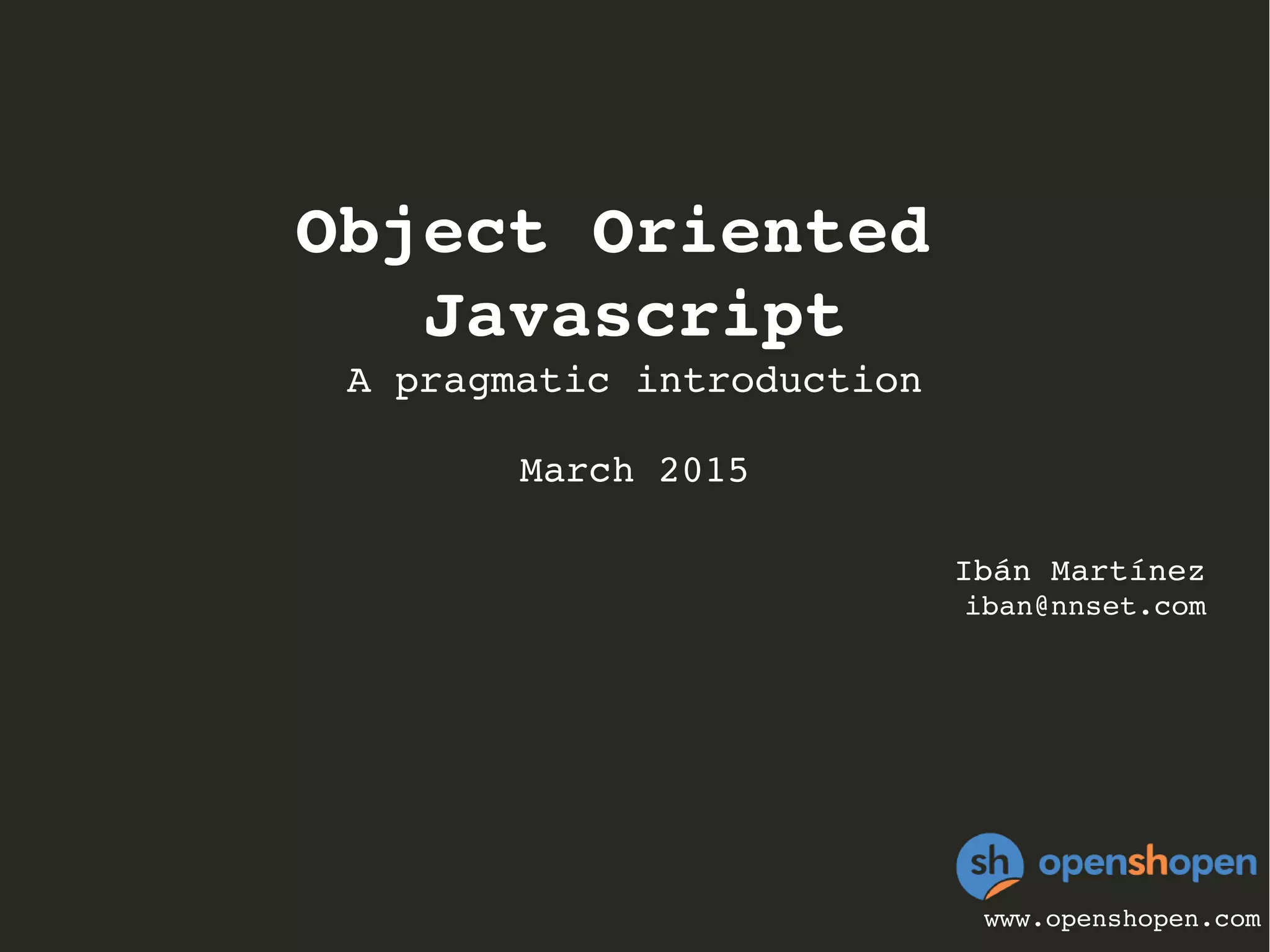 Object Oriented Javascript

A pragmatic introduction

March 2015

Ibán Martínez
iban@nnset.com

sh openshopen

www.openshopen.com